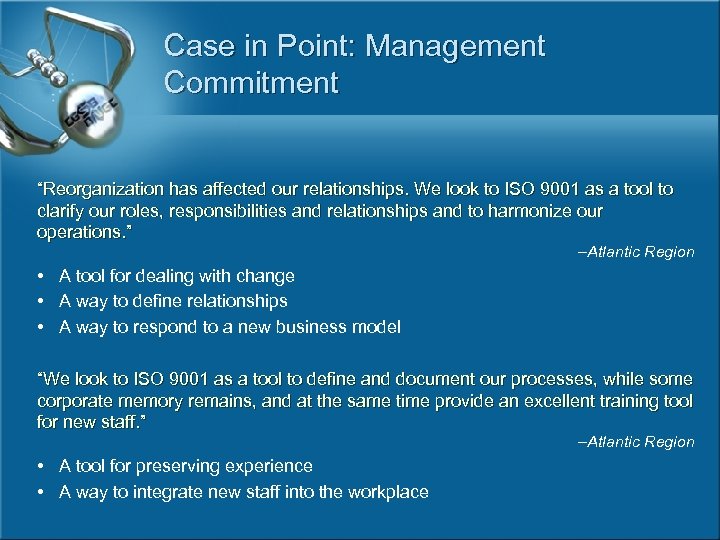 Case in Point: Management Commitment

“Reorganization has affected our relationships. We look to ISO 9001 as a tool to clarify our roles, responsibilities and relationships and to harmonize our operations.”

–Atlantic Region

• A tool for dealing with change
• A way to define relationships
• A way to respond to a new business model

“We look to ISO 9001 as a tool to define and document our processes, while some corporate memory remains, and at the same time provide an excellent training tool for new staff.”

–Atlantic Region

• A tool for preserving experience
• A way to integrate new staff into the workplace